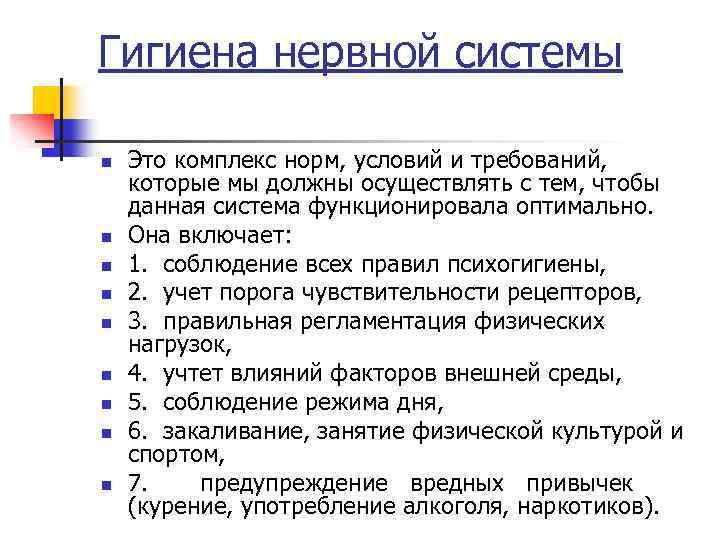 Гигиена нервной системы

Это комплекс норм, условий и требований, которые мы должны осуществлять с тем, чтобы данная система функционировала оптимально.

Она включает:

1. соблюдение всех правил психогигиены,

2. учет порога чувствительности рецепторов,

3. правильная регламентация физических нагрузок,

4. учтет влияний факторов внешней среды,

5. соблюдение режима дня,

6. закаливание, занятие физической культурой и спортом,

7. предупреждение вредных привычек (курение, употребление алкоголя, наркотиков).